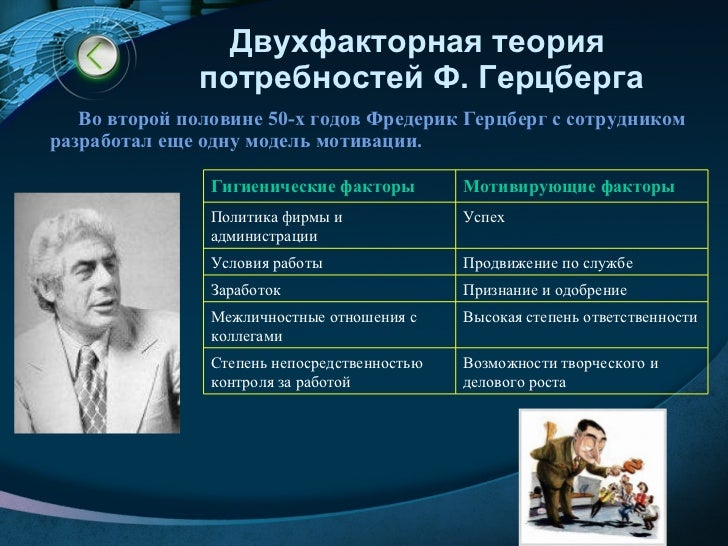 Двухфакторная теория потребностей Ф. Герцберга

Во второй половине 50-х годов Фредерик Герцберг с сотрудником разработал еще одну модель мотивации.

| Гигиенические факторы | Мотивирующие факторы |
|---|---|
| Политика фирмы и администрации | Успех |
| Условия работы | Продвижение по службе |
| Заработок | Признание и одобрение |
| Межличностные отношения с коллегами | Высокая степень ответственности |
| Степень непосредственностью контроля за работой | Возможности творческого и делового роста |